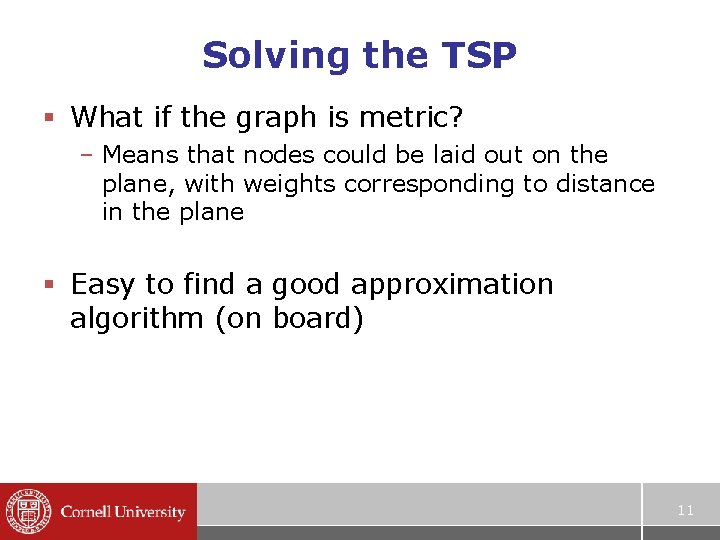 Solving the TSP

▪ What if the graph is metric?

– Means that nodes could be laid out on the plane, with weights corresponding to distance in the plane

▪ Easy to find a good approximation algorithm (on board)

Cornell University

11